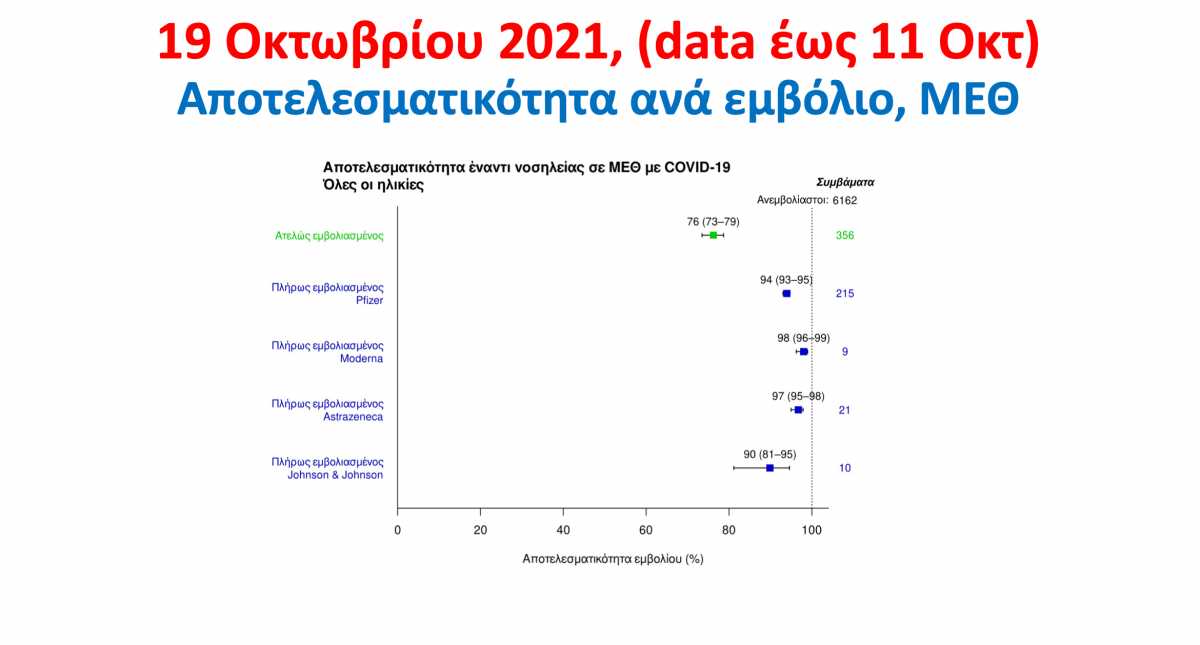 19 Οκτωβρίου 2021, (data έως 11 Οκτ)
Αποτελεσματικότητα ανά εμβόλιο, ΜΕΘ

Αποτελεσματικότητα έναντι νοσηλείας σε ΜΕΘ με COVID-19
Όλες οι ηλικίες

Συμβάματα
Ανεμβολίαστοι: 6162

Ατελώς εμβολιασμένος
76 (73–79)
356

Πλήρως εμβολιασμένος
Pfizer
94 (93–95)
215

Πλήρως εμβολιασμένος
Moderna
98 (96–99)
9

Πλήρως εμβολιασμένος
Astrazeneca
97 (95–98)
21

Πλήρως εμβολιασμένος
Johnson & Johnson
90 (81–95)
10

0 20 40 60 80 100

Αποτελεσματικότητα εμβολίου (%)